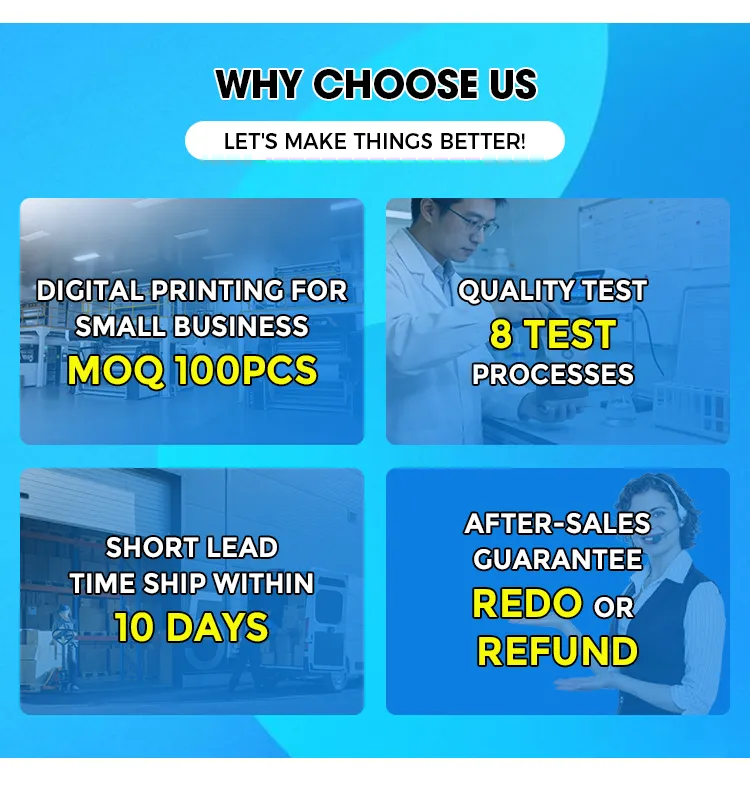 WHY CHOOSE US

LET'S MAKE THINGS BETTER!

DIGITAL PRINTING FOR SMALL BUSINESS
MOQ 100PCS

QUALITY TEST
8 TEST
PROCESSES

SHORT LEAD TIME SHIP WITHIN
10 DAYS

AFTER-SALES GUARANTEE
REDO OR
REFUND